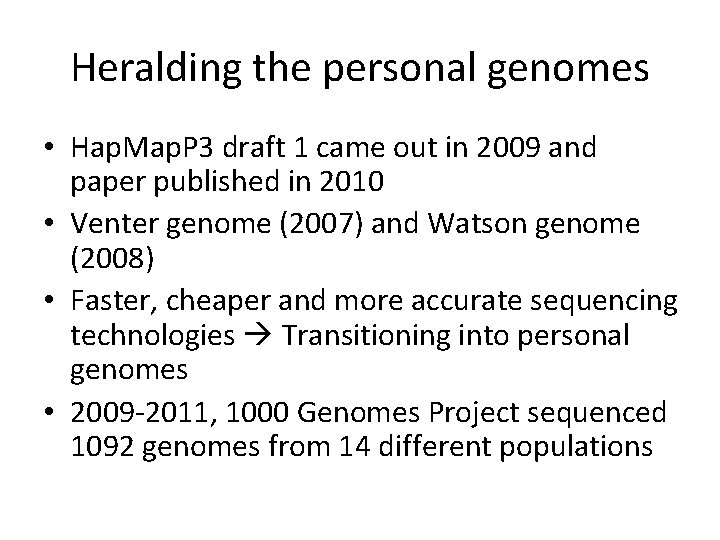 Heralding the personal genomes

• HapMapP3 draft 1 came out in 2009 and paper published in 2010
• Venter genome (2007) and Watson genome (2008)
• Faster, cheaper and more accurate sequencing technologies → Transitioning into personal genomes
• 2009-2011, 1000 Genomes Project sequenced 1092 genomes from 14 different populations